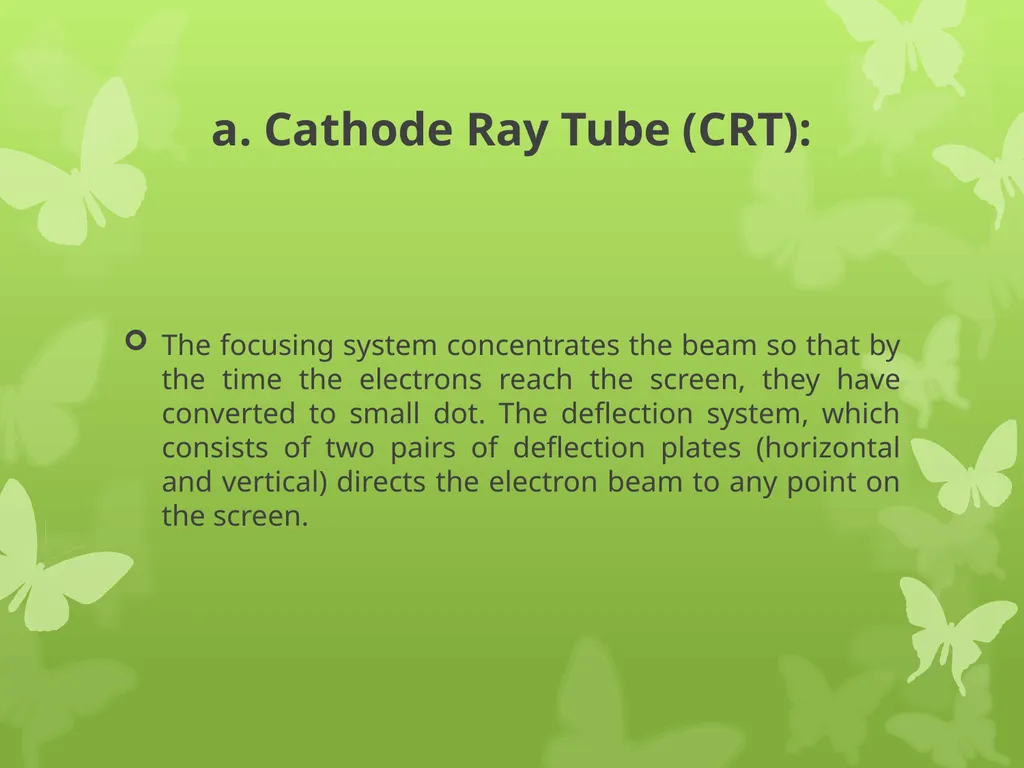 a. Cathode Ray Tube (CRT):

The focusing system concentrates the beam so that by the time the electrons reach the screen, they have converted to small dot. The deflection system, which consists of two pairs of deflection plates (horizontal and vertical) directs the electron beam to any point on the screen.